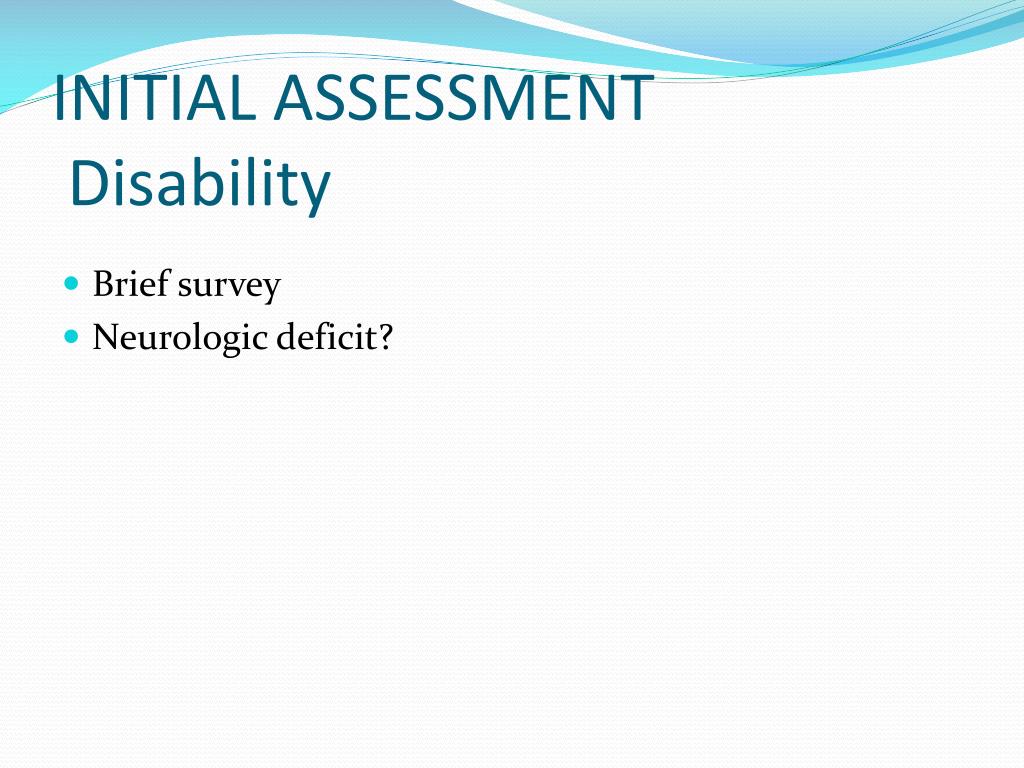 INITIAL ASSESSMENT
Disability

- Brief survey
- Neurologic deficit?